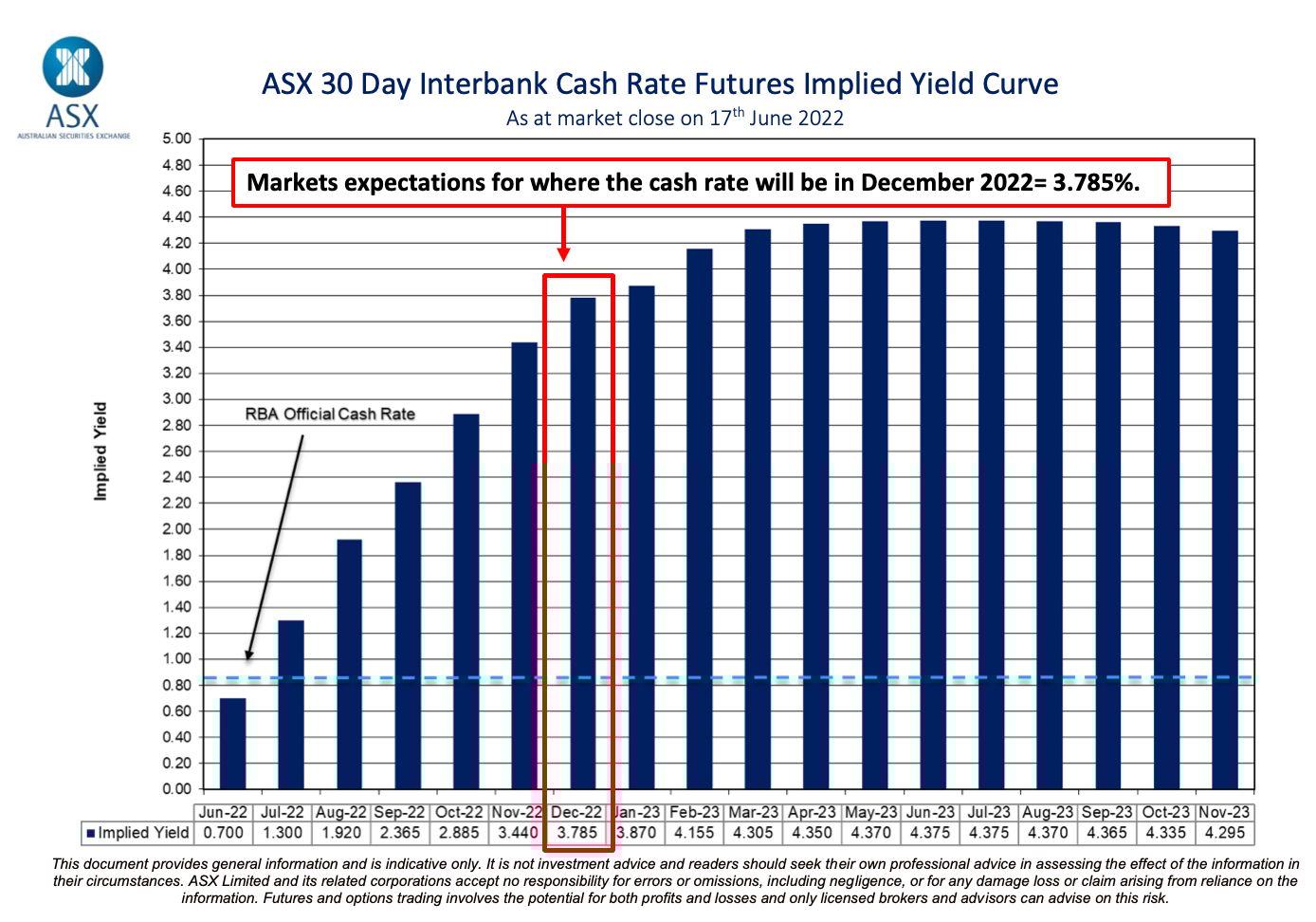 ASX
AUSTRALIAN SECURITIES EXCHANGE

ASX 30 Day Interbank Cash Rate Futures Implied Yield Curve
As at market close on 17$^{th}$ June 2022

Markets expectations for where the cash rate will be in December 2022= 3.785%.

RBA Official Cash Rate

Implied Yield

5.00
4.80
4.60
4.40
4.20
4.00
3.80
3.60
3.40
3.20
3.00
2.80
2.60
2.40
2.20
2.00
1.80
1.60
1.40
1.20
1.00
0.80
0.60
0.40
0.20
0.00

| | Jun-22 | Jul-22 | Aug-22 | Sep-22 | Oct-22 | Nov-22 | Dec-22 | Jan-23 | Feb-23 | Mar-23 | Apr-23 | May-23 | Jun-23 | Jul-23 | Aug-23 | Sep-23 | Oct-23 | Nov-23 |
|---|---|---|---|---|---|---|---|---|---|---|---|---|---|---|---|---|---|---|
| Implied Yield | 0.700 | 1.300 | 1.920 | 2.365 | 2.885 | 3.440 | 3.785 | 3.870 | 4.155 | 4.305 | 4.350 | 4.370 | 4.375 | 4.375 | 4.370 | 4.365 | 4.335 | 4.295 |

This document provides general information and is indicative only. It is not investment advice and readers should seek their own professional advice in assessing the effect of the information in their circumstances. ASX Limited and its related corporations accept no responsibility for errors or omissions, including negligence, or for any damage loss or claim arising from reliance on the information. Futures and options trading involves the potential for both profits and losses and only licensed brokers and advisors can advise on this risk.